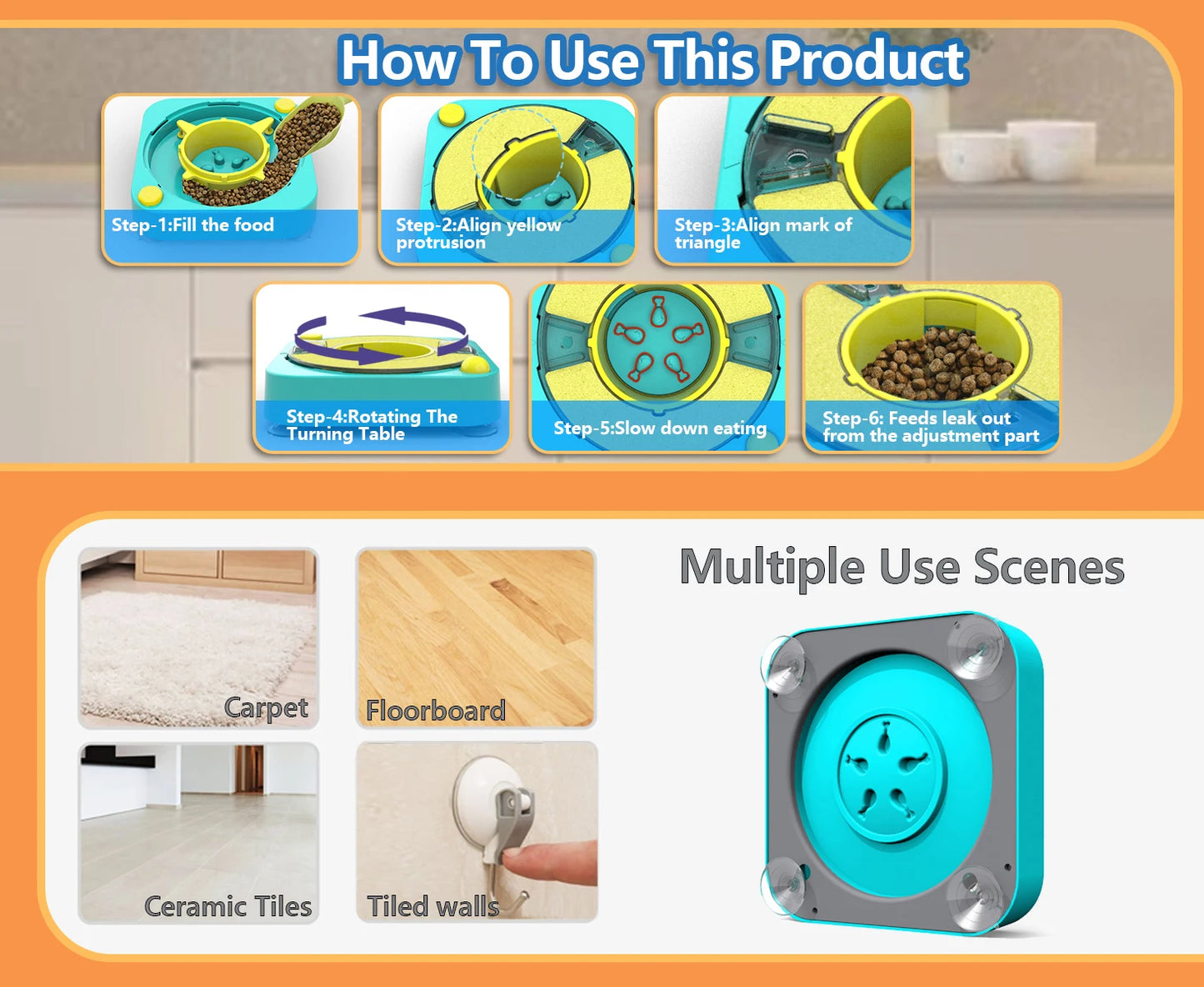 How To Use This Product

Step-1:Fill the food

Step-2:Align yellow protrusion

Step-3:Align mark of triangle

Step-4:Rotating The Turning Table

Step-5:Slow down eating

Step-6: Feeds leak out from the adjustment part

Multiple Use Scenes

Carpet

Floorboard

Ceramic Tiles

Tiled walls